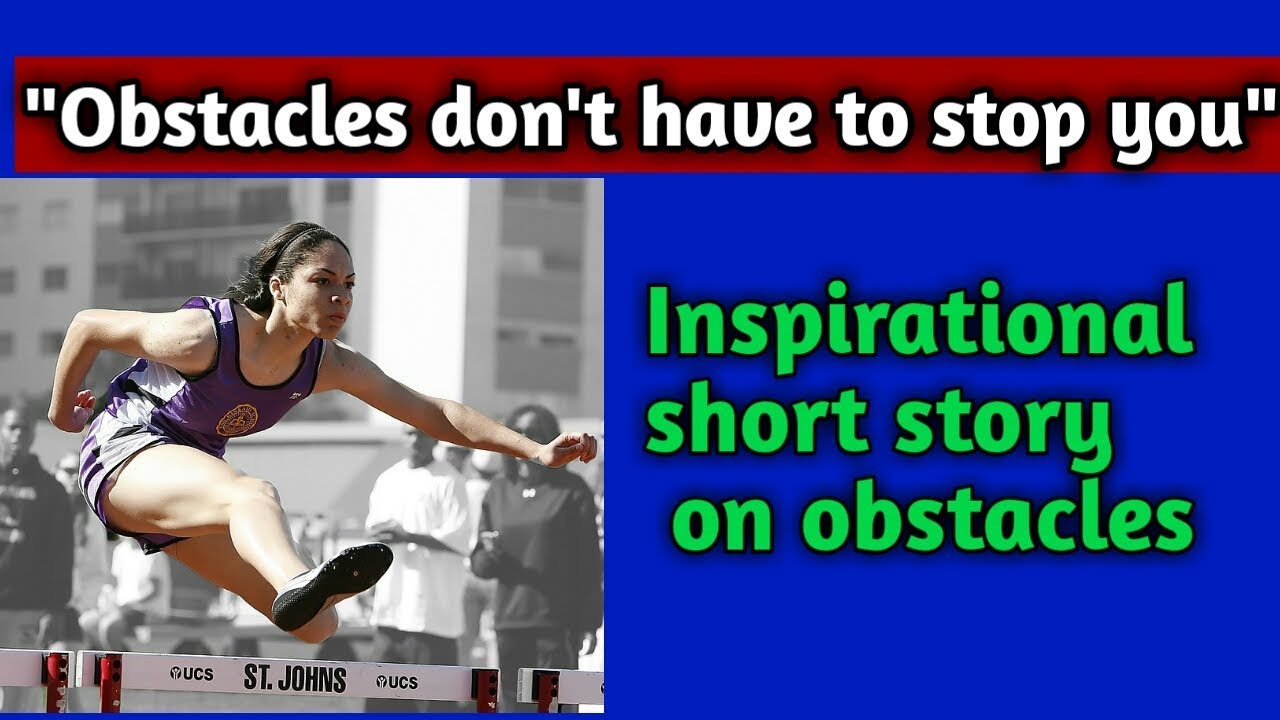 "Obstacles don't have to stop you"

Inspirational short story on obstacles

UCS ST. JOHNS UCS